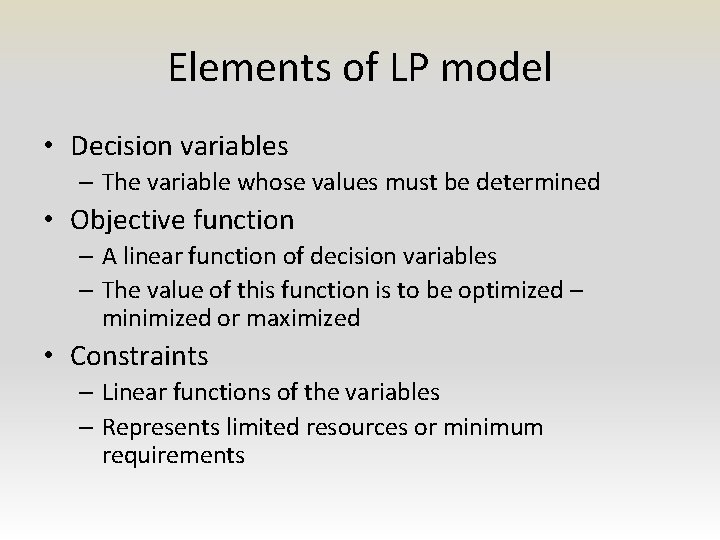 Elements of LP model

• Decision variables
  – The variable whose values must be determined
• Objective function
  – A linear function of decision variables
  – The value of this function is to be optimized – minimized or maximized
• Constraints
  – Linear functions of the variables
  – Represents limited resources or minimum requirements